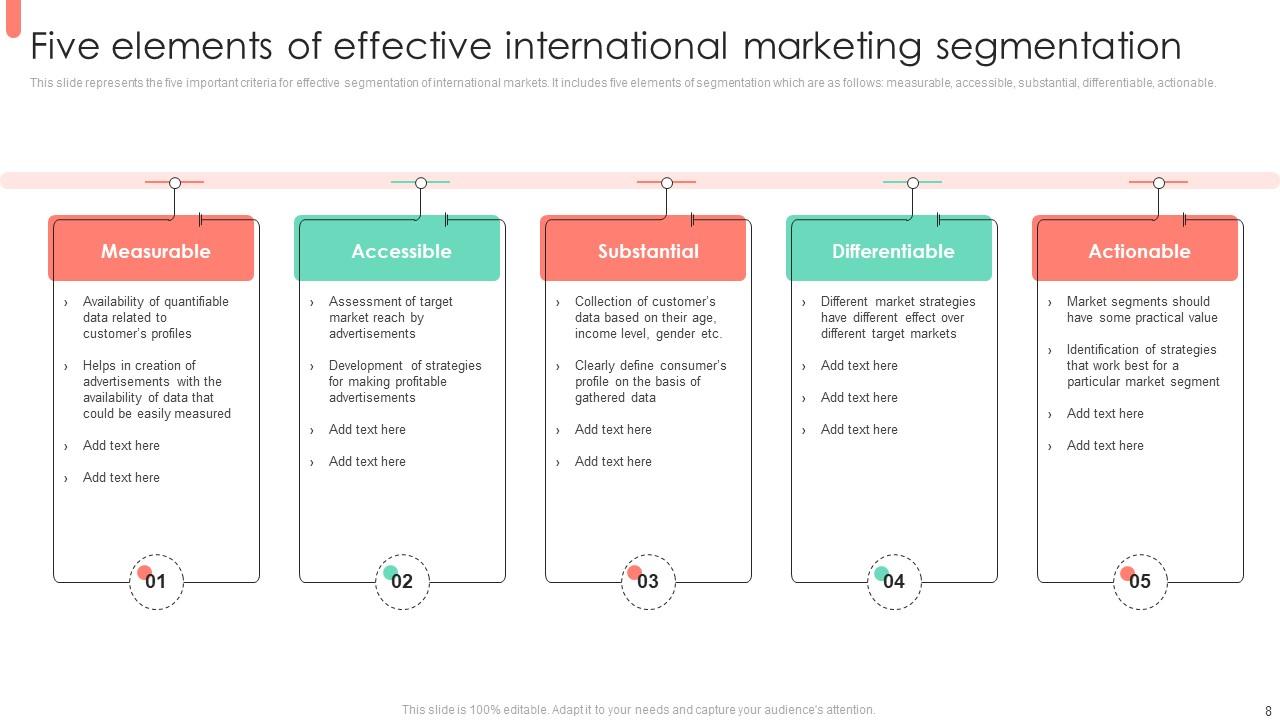 Five elements of effective international marketing segmentation

This slide represents the five important criteria for effective segmentation of international markets. It includes five elements of segmentation which are as follows: measurable, accessible, substantial, differentiable, actionable.

Measurable

› Availability of quantifiable data related to customer's profiles

› Helps in creation of advertisements with the availability of data that could be easily measured

› Add text here

› Add text here

01

Accessible

› Assessment of target market reach by advertisements

› Development of strategies for making profitable advertisements

› Add text here

› Add text here

02

Substantial

› Collection of customer's data based on their age, income level, gender etc.

› Clearly define consumer's profile on the basis of gathered data

› Add text here

› Add text here

03

Differentiable

› Different market strategies have different effect over different target markets

› Add text here

› Add text here

› Add text here

04

Actionable

› Market segments should have some practical value

› Identification of strategies that work best for a particular market segment

› Add text here

› Add text here

05

This slide is 100% editable. Adapt it to your needs and capture your audience's attention.

8